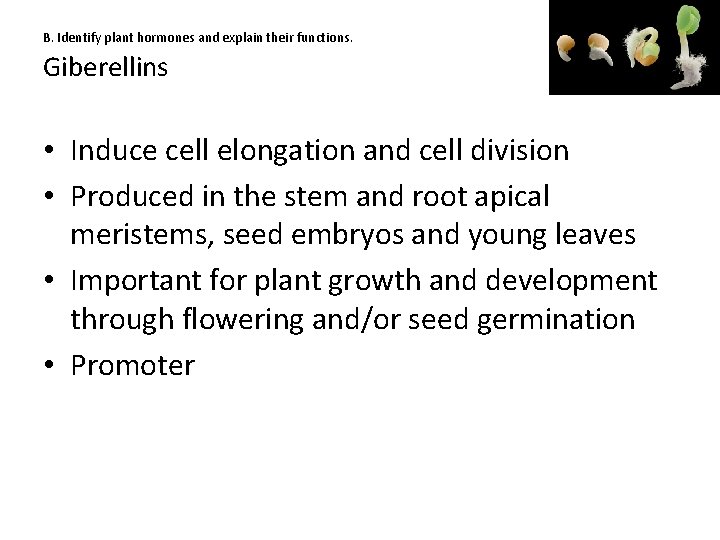 B. Identify plant hormones and explain their functions.

Giberellins

• Induce cell elongation and cell division
• Produced in the stem and root apical meristems, seed embryos and young leaves
• Important for plant growth and development through flowering and/or seed germination
• Promoter